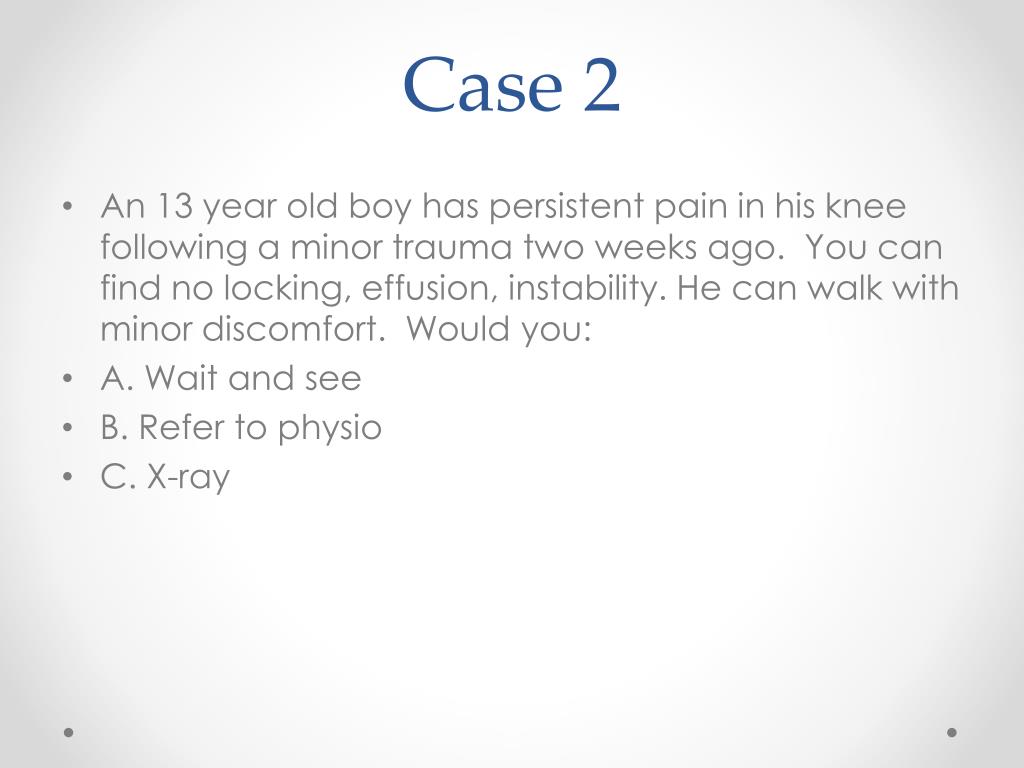 Case 2

• An 13 year old boy has persistent pain in his knee following a minor trauma two weeks ago. You can find no locking, effusion, instability. He can walk with minor discomfort. Would you:
• A. Wait and see
• B. Refer to physio
• C. X-ray